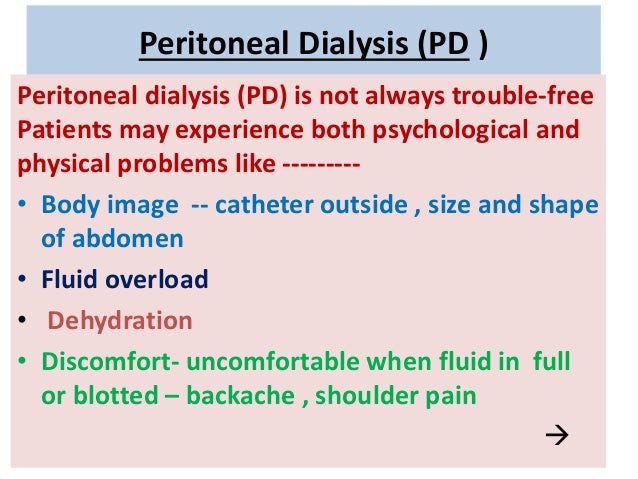 Peritoneal Dialysis (PD )

Peritoneal dialysis (PD) is not always trouble-free Patients may experience both psychological and physical problems like ---------

• Body image -- catheter outside , size and shape of abdomen
• Fluid overload
• Dehydration
• Discomfort- uncomfortable when fluid in full or blotted – backache , shoulder pain

→